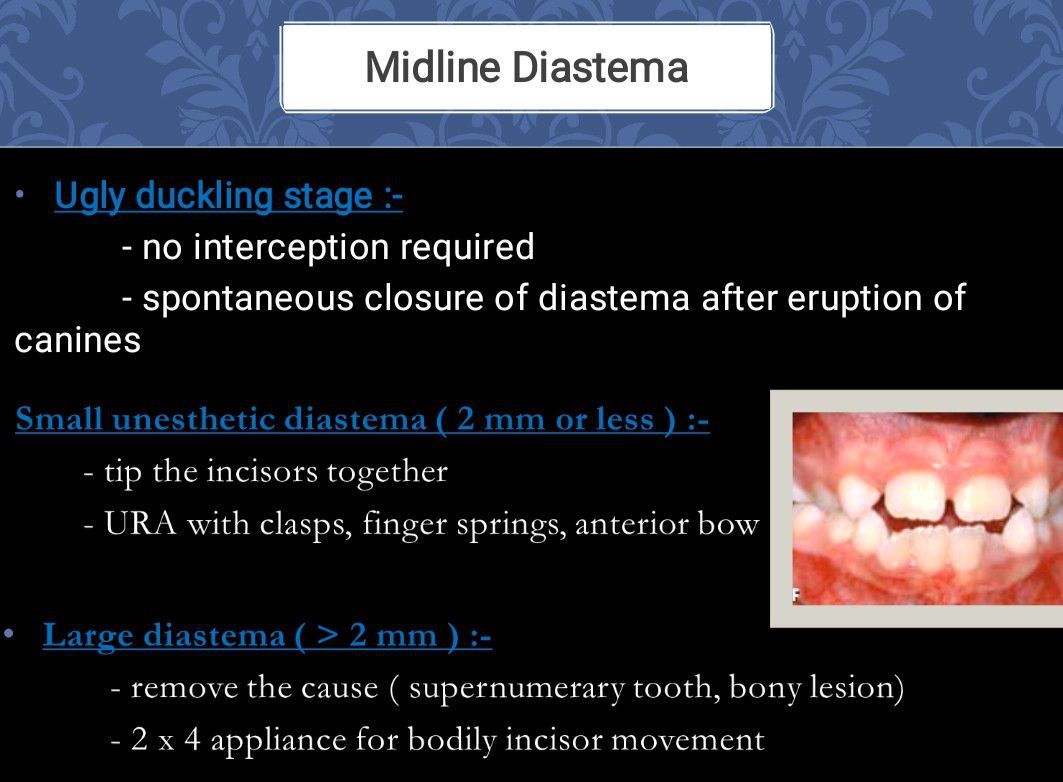 Midline Diastema

• Ugly duckling stage :-

- no interception required

- spontaneous closure of diastema after eruption of canines

Small unesthetic diastema ( 2 mm or less ) :-

- tip the incisors together

- URA with clasps, finger springs, anterior bow

• Large diastema ( > 2 mm ) :-

- remove the cause ( supernumerary tooth, bony lesion)

- 2 x 4 appliance for bodily incisor movement